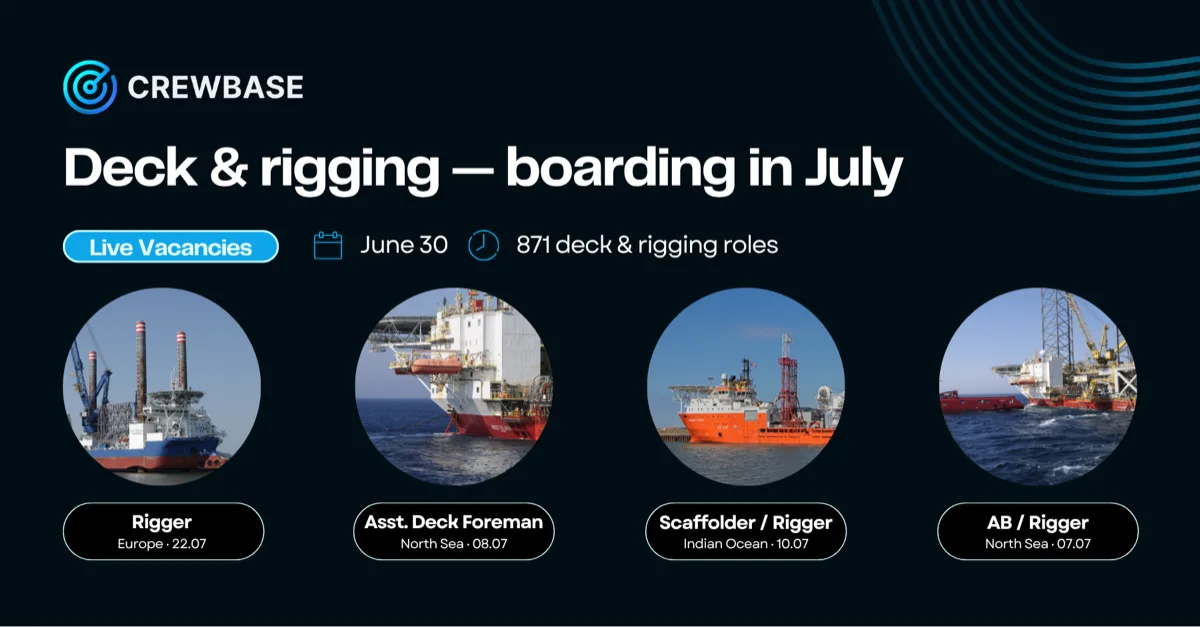 CREWBASE

Deck & rigging — boarding in July

Live Vacancies

June 30

871 deck & rigging roles

Rigger
Europe · 22.07

Asst. Deck Foreman
North Sea · 08.07

Scaffolder / Rigger
Indian Ocean · 10.07

AB / Rigger
North Sea · 07.07